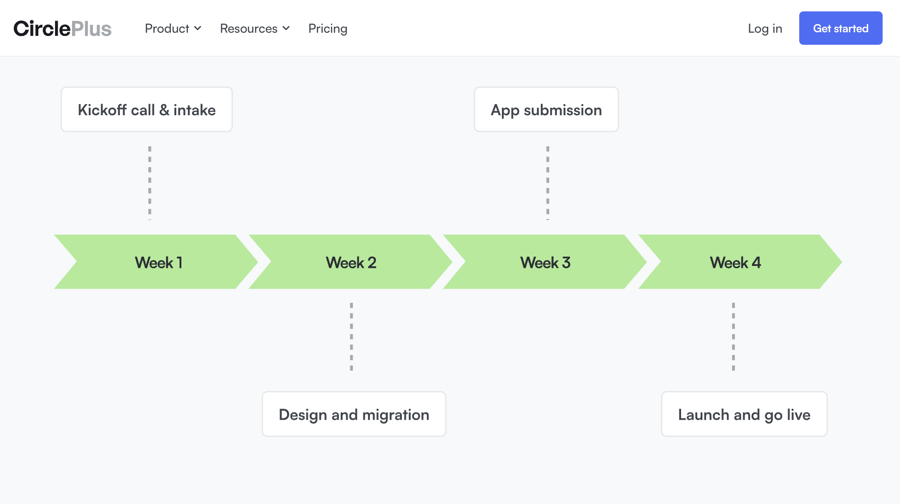 CirclePlus Product Resources Pricing Log in Get started

Kickoff call & intake

App submission

Week 1

Week 2

Week 3

Week 4

Design and migration

Launch and go live